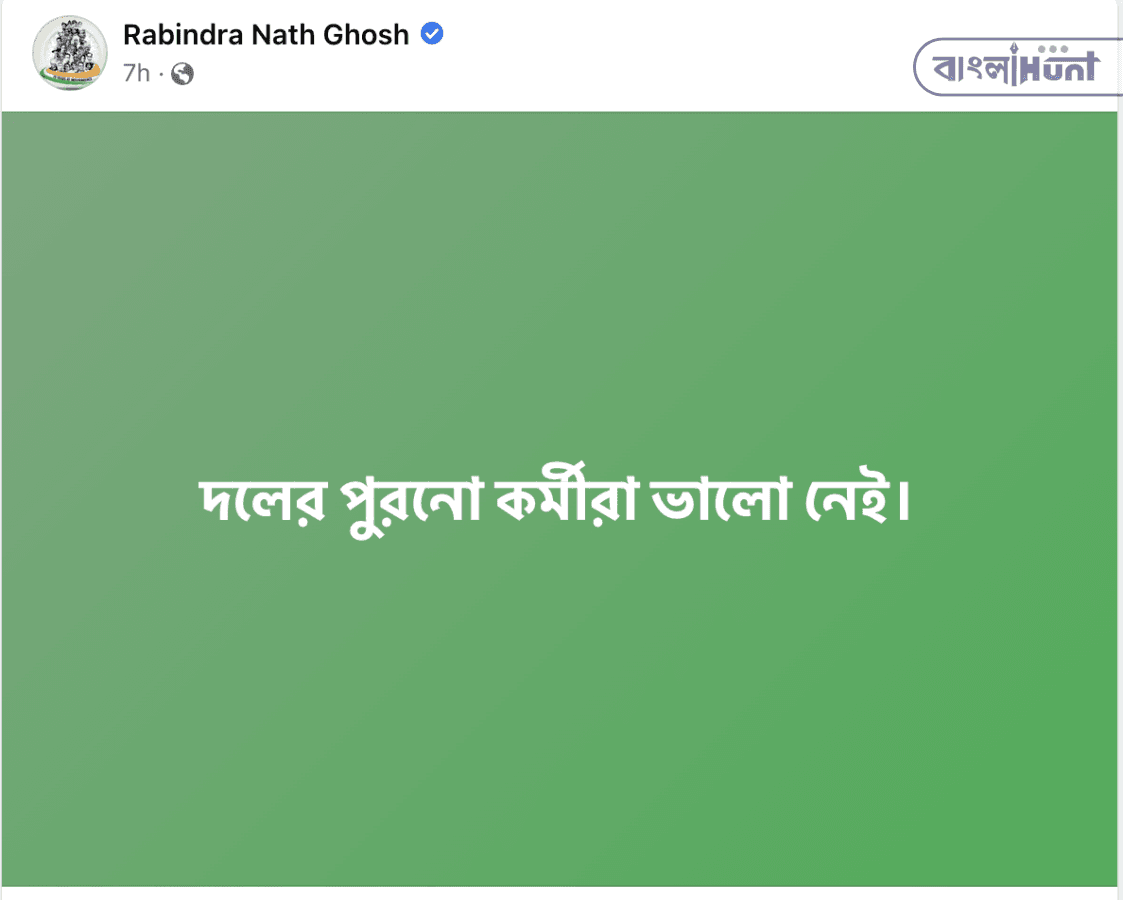 Rabindra Nath Ghosh
7h ·

বাংলাHunt

দলের পুরনো কর্মীরা ভালো নেই।